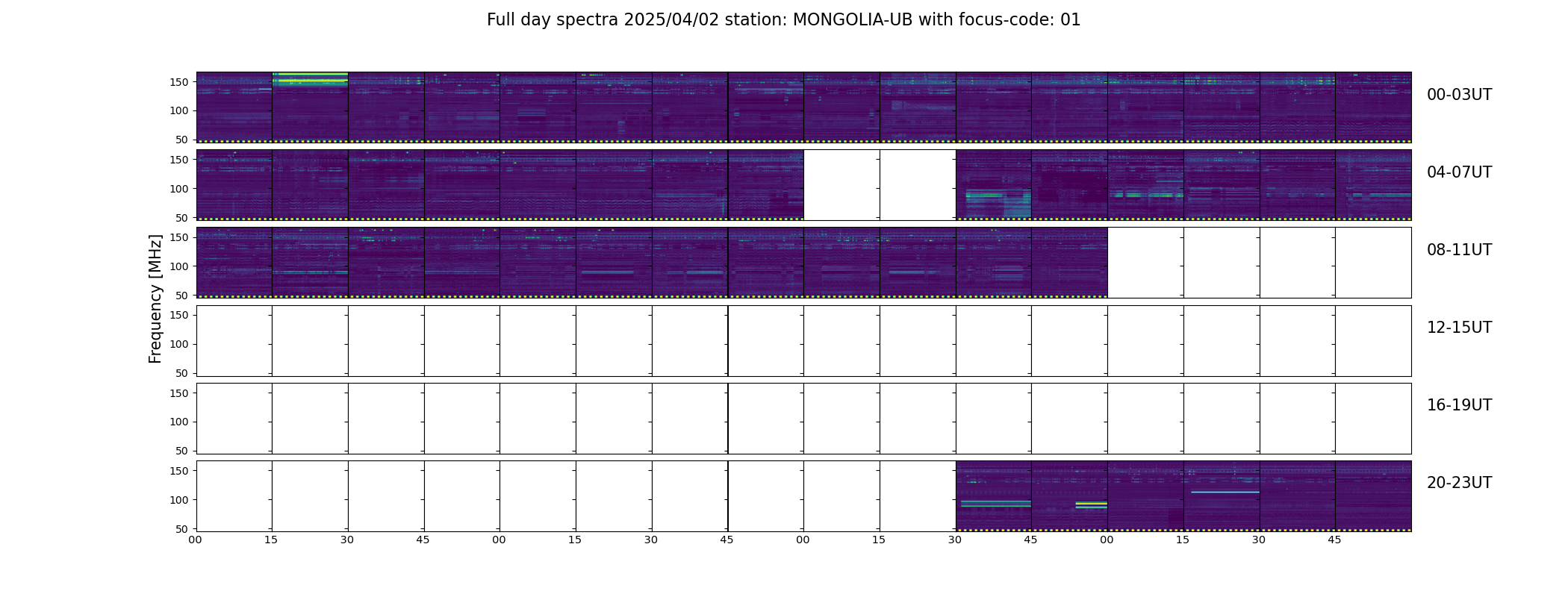 Full day spectra 2025/04/02 station: MONGOLIA-UB with focus-code: 01

Frequency [MHz]

150
100
50

00-03UT

150
100
50

04-07UT

150
100
50

08-11UT

150
100
50

12-15UT

150
100
50

16-19UT

150
100
50

20-23UT

00 15 30 45 00 15 30 45 00 15 30 45 00 15 30 45